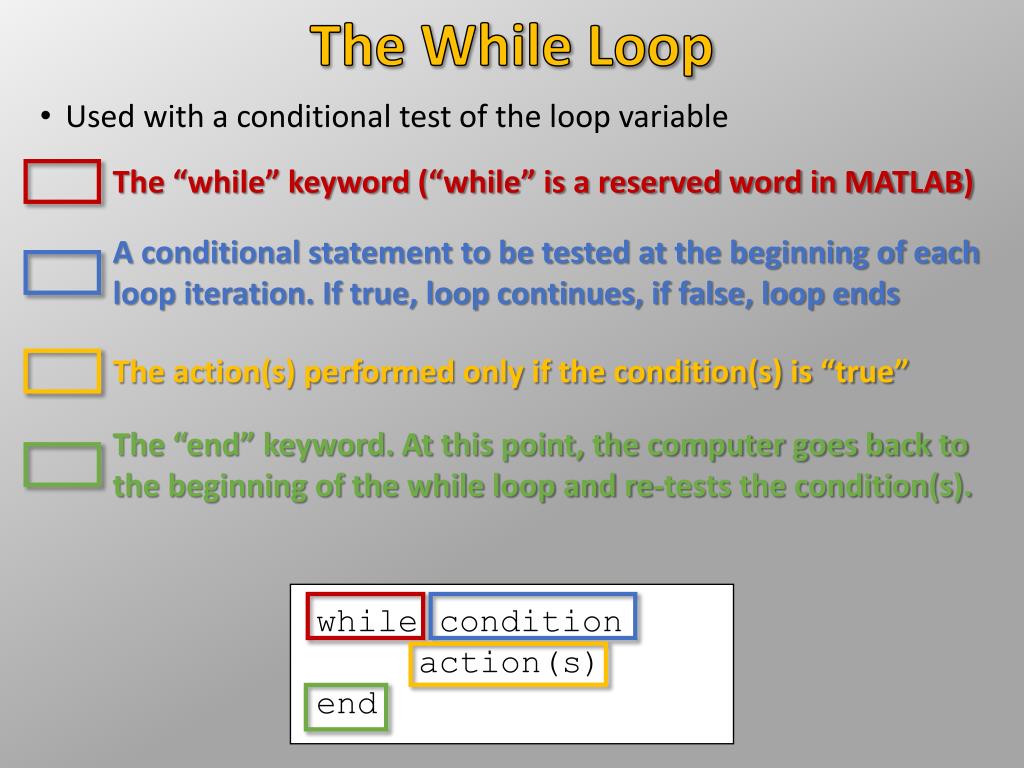 The While Loop

• Used with a conditional test of the loop variable

The “while” keyword (“while” is a reserved word in MATLAB)

A conditional statement to be tested at the beginning of each loop iteration. If true, loop continues, if false, loop ends

The action(s) performed only if the condition(s) is “true”

The “end” keyword. At this point, the computer goes back to the beginning of the while loop and re-tests the condition(s).

while condition
action(s)
end